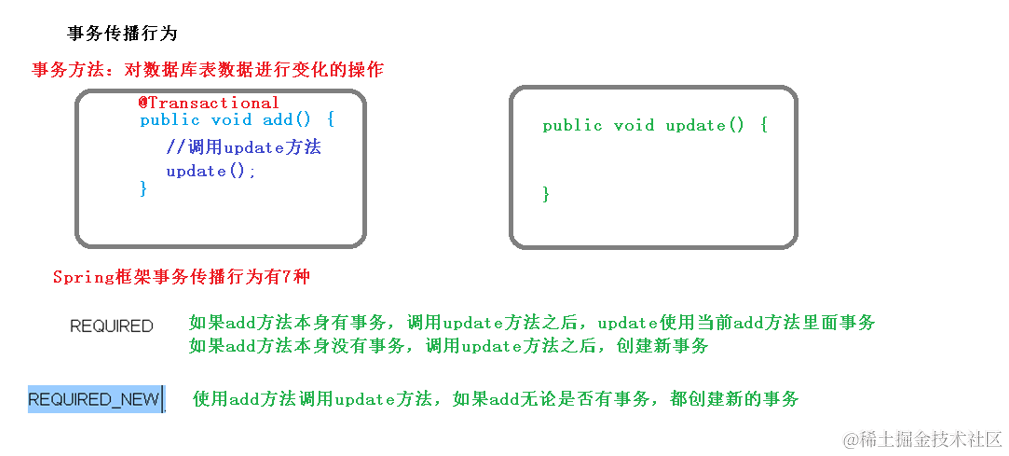 事务传播行为

事务方法：对数据库表数据进行变化的操作

@Transactional
public void add() {
//调用update方法
update();
}

public void update() {

}

Spring框架事务传播行为有7种

REQUIRED

如果add方法本身有事务，调用update方法之后，update使用当前add方法里面事务
如果add方法本身没有事务，调用update方法之后，创建新事务

REQUIRED_NEW

使用add方法调用update方法，如果add无论是否有事务，都创建新的事务

@稀土掘金技术社区